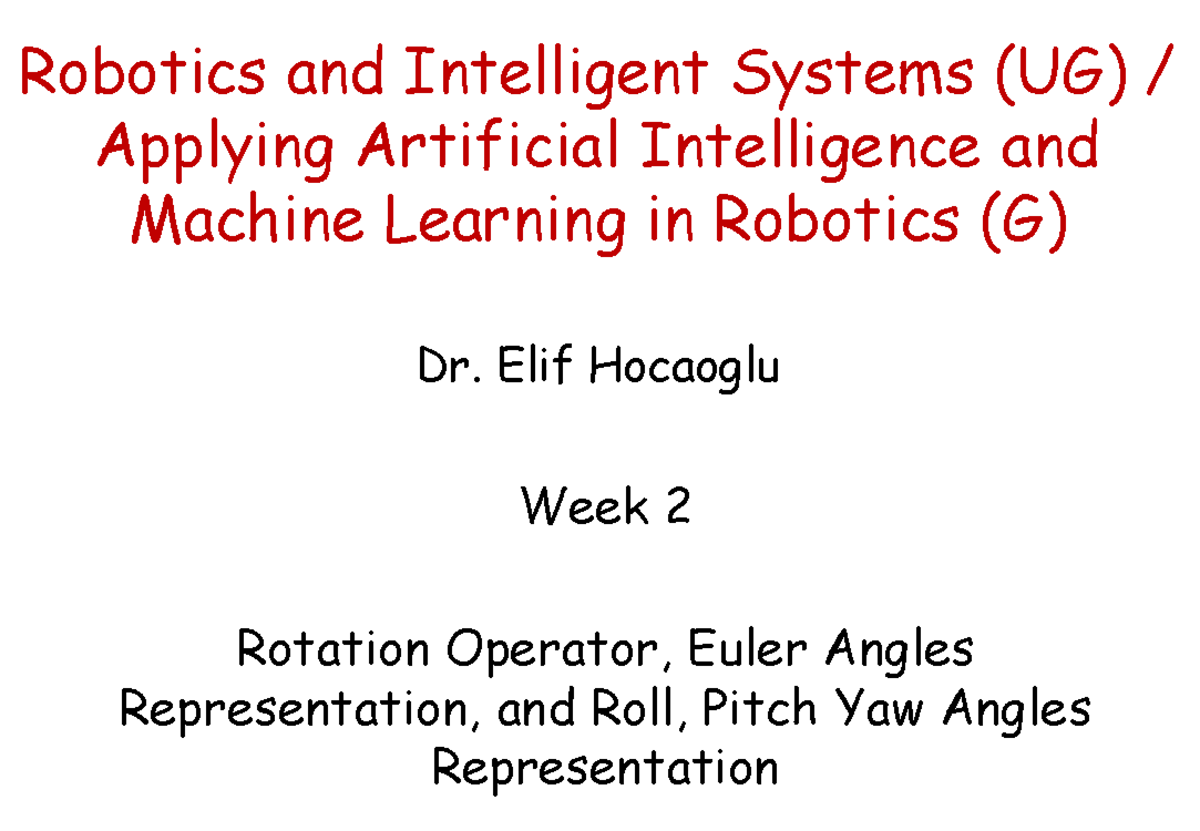 Robotics and Intelligent Systems (UG) / Applying Artificial Intelligence and Machine Learning in Robotics (G)

Dr. Elif Hocaoglu

Week 2

Rotation Operator, Euler Angles Representation, and Roll, Pitch Yaw Angles Representation